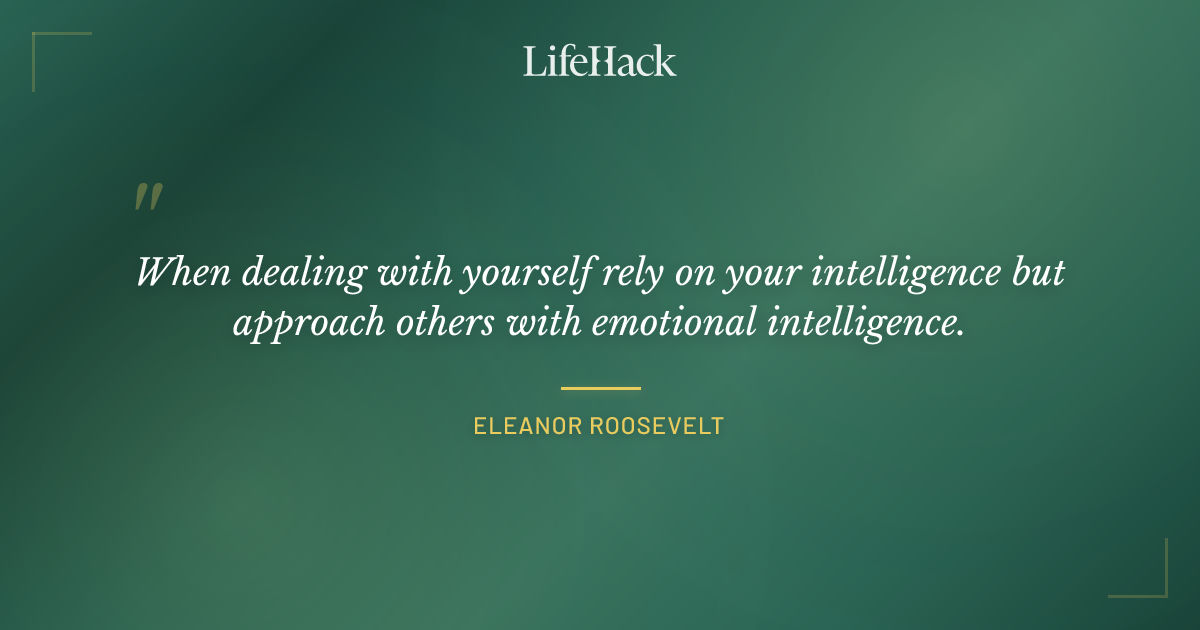 LifeHack

"

When dealing with yourself rely on your intelligence but approach others with emotional intelligence.

ELEANOR ROOSEVELT